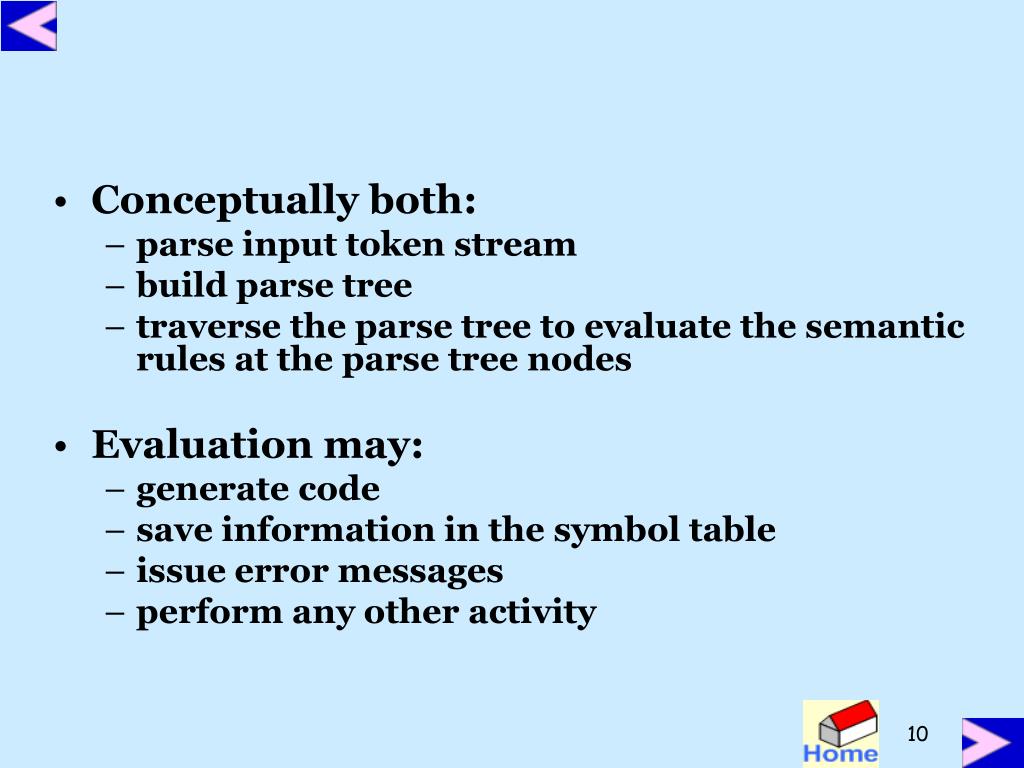 • Conceptually both:
– parse input token stream
– build parse tree
– traverse the parse tree to evaluate the semantic rules at the parse tree nodes

• Evaluation may:
– generate code
– save information in the symbol table
– issue error messages
– perform any other activity

Home

10